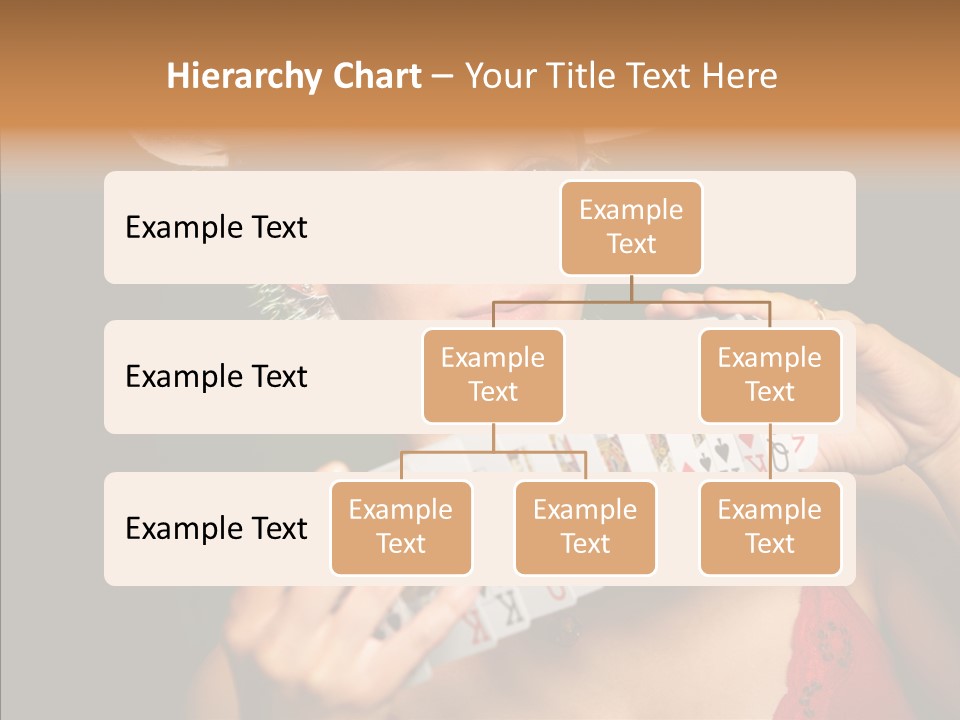 Hierarchy Chart – Your Title Text Here

Example Text

Example Text

Example Text

Example Text

Example Text

Example Text

Example Text

Example Text

Example Text